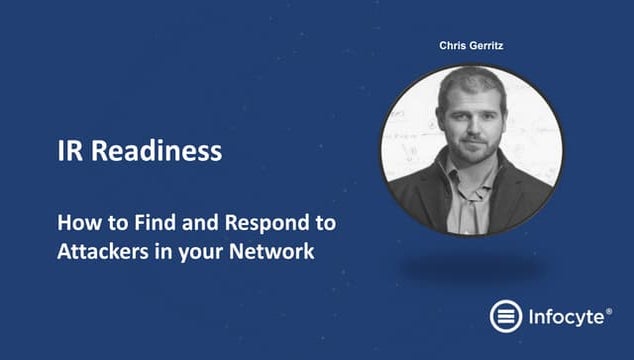 Chris Gerritz

IR Readiness

How to Find and Respond to Attackers in your Network

Infocyte®